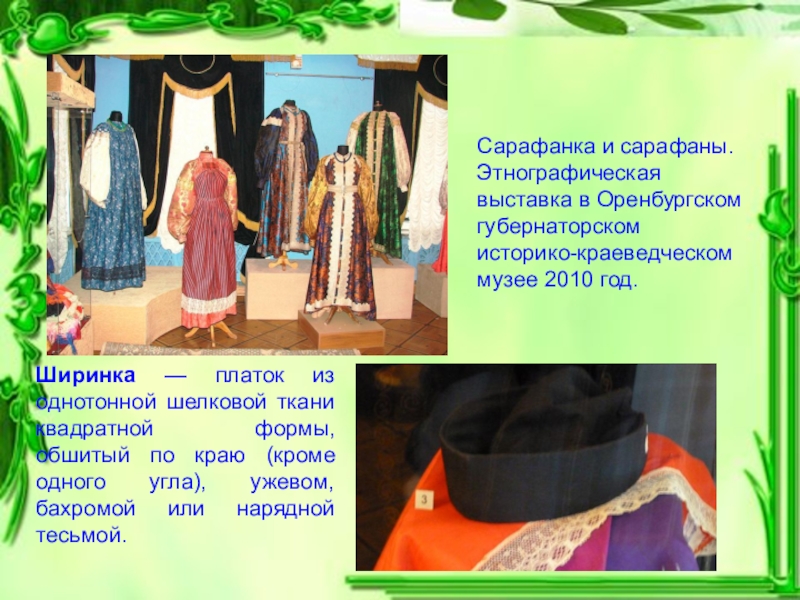 Сарафанка и сарафаны. Этнографическая выставка в Оренбургском губернаторском историко-краеведческом музее 2010 год.

Ширинка — платок из однотонной шелковой ткани квадратной формы, обшитый по краю (кроме одного угла), ужевом, бахромой или нарядной тесьмой.

3